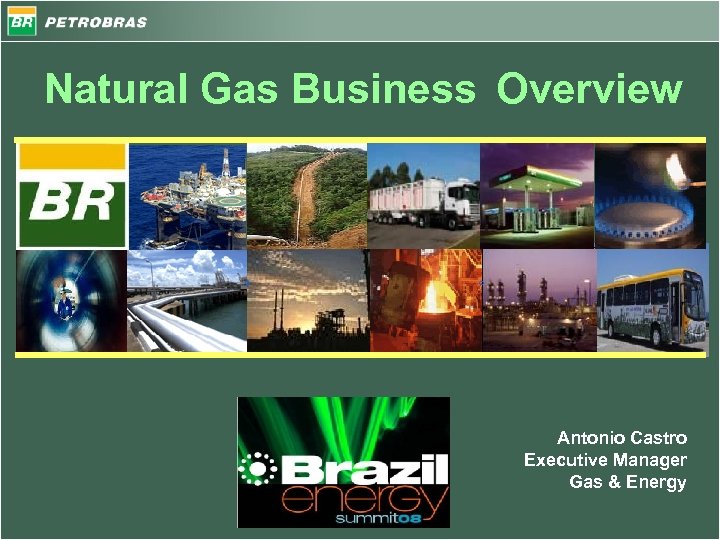 BR PETROBRAS

Natural Gas Business Overview

BR

Brazil energy summit08

Antonio Castro
Executive Manager
Gas & Energy